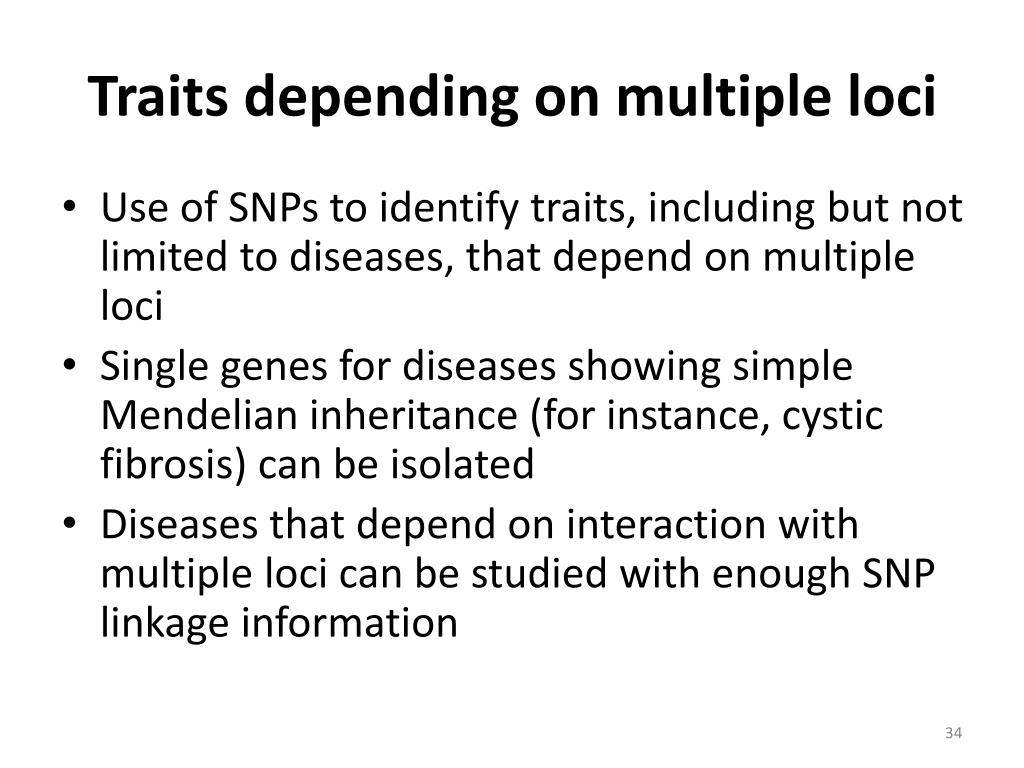 Traits depending on multiple loci

• Use of SNPs to identify traits, including but not limited to diseases, that depend on multiple loci
• Single genes for diseases showing simple Mendelian inheritance (for instance, cystic fibrosis) can be isolated
• Diseases that depend on interaction with multiple loci can be studied with enough SNP linkage information

34